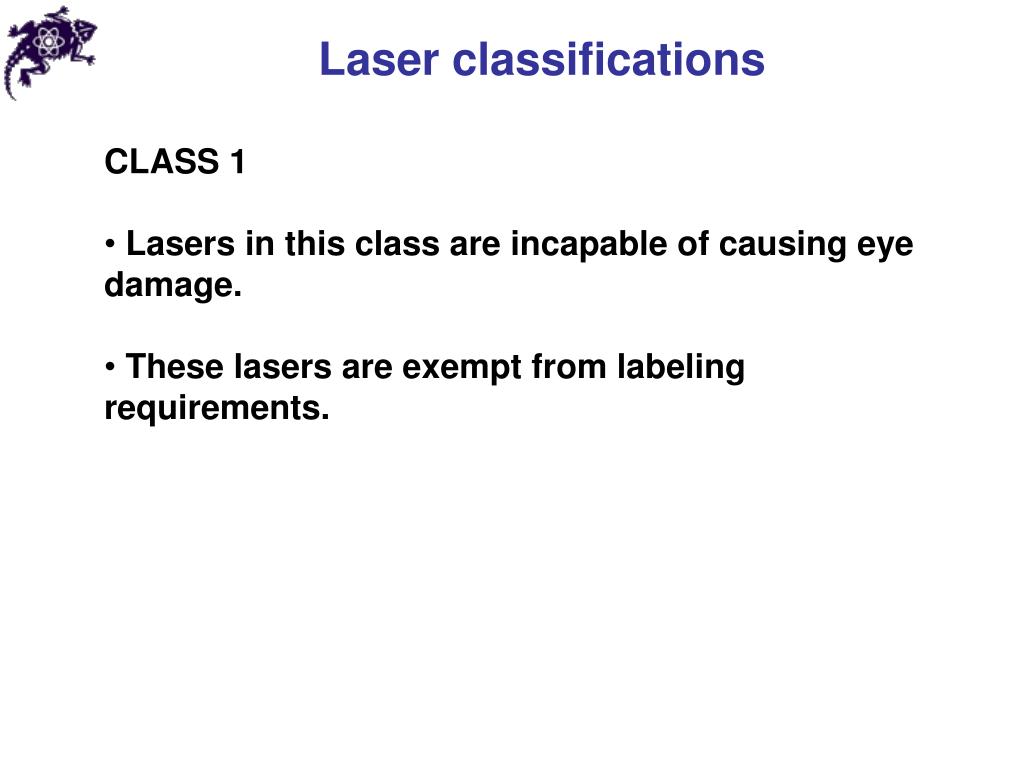 Laser classifications

CLASS 1

• Lasers in this class are incapable of causing eye damage.

• These lasers are exempt from labeling requirements.